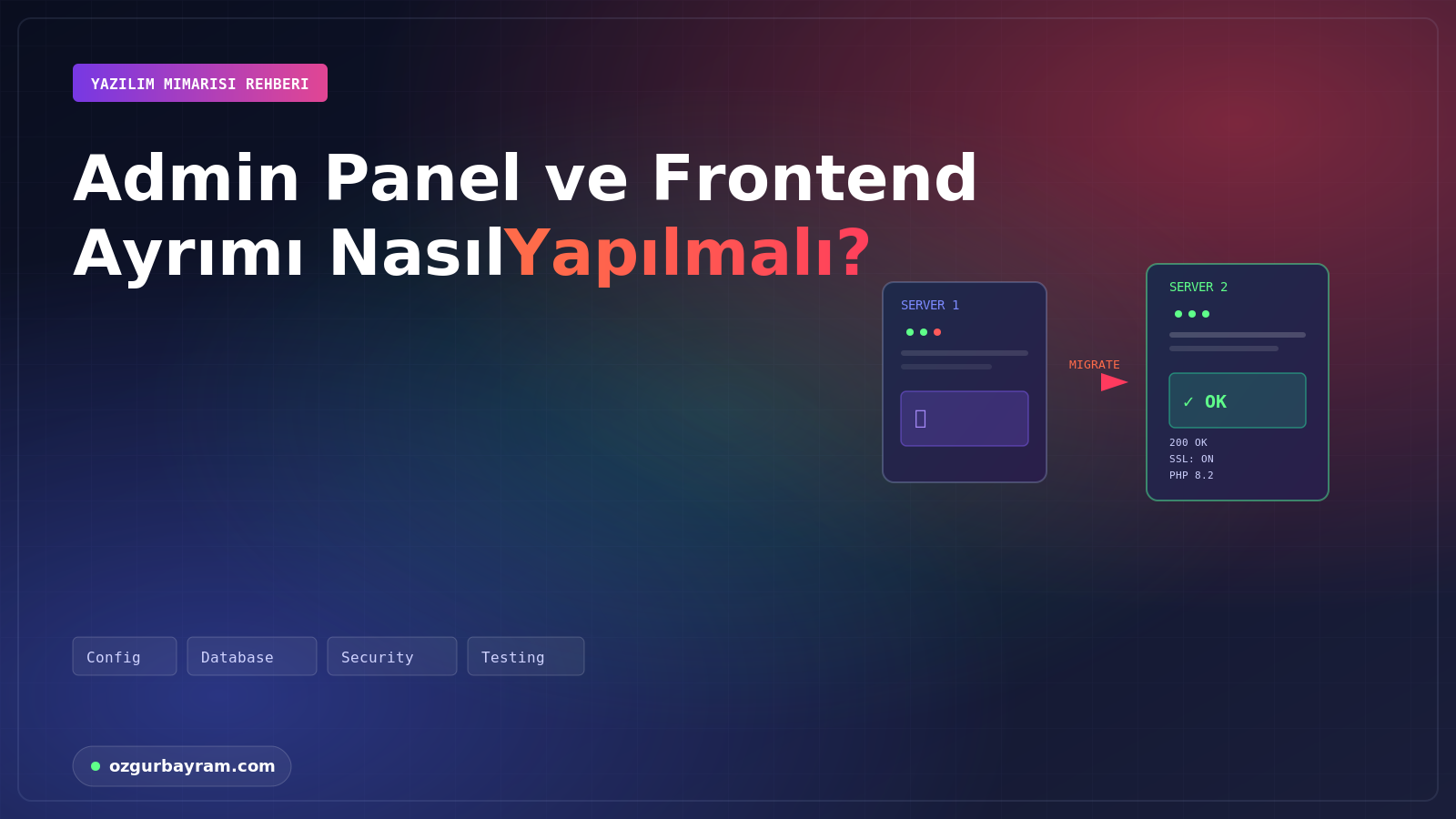 YAZILIM MIMARISI REHBERI

Admin Panel ve Frontend Ayrımı NasılYapılmalı?

SERVER 1

MIGRATE

SERVER 2

✓ OK

200 OK
SSL: ON
PHP 8.2

Config Database Security Testing

ozgurbayram.com